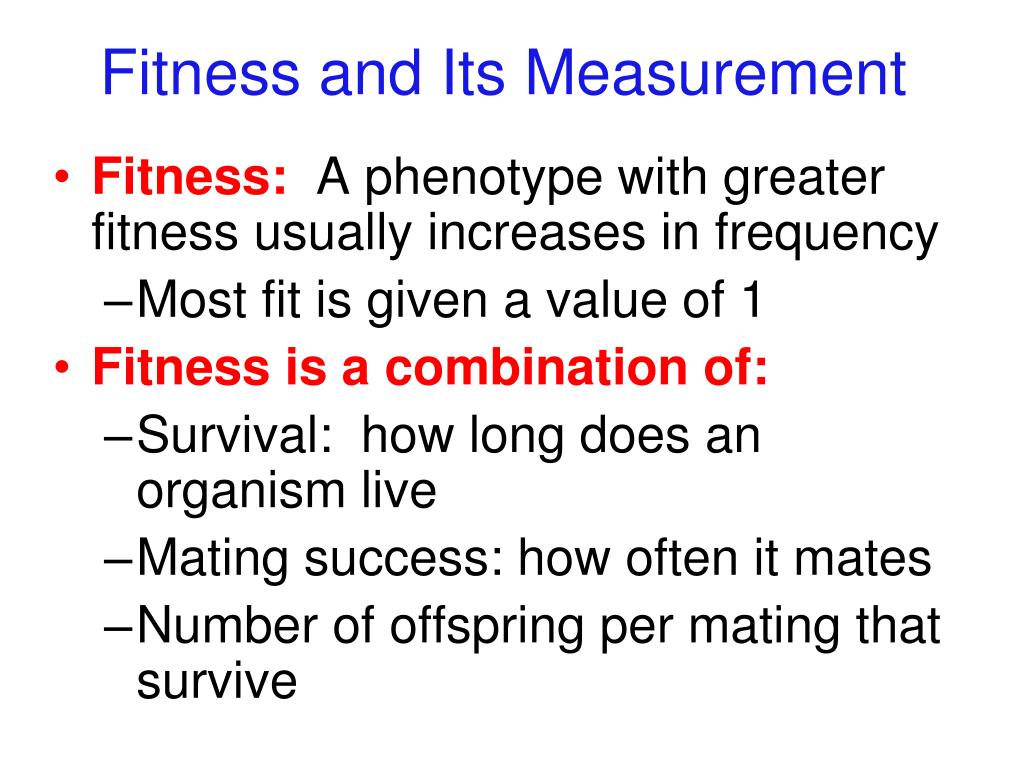 Fitness and Its Measurement

• Fitness: A phenotype with greater fitness usually increases in frequency
–Most fit is given a value of 1
• Fitness is a combination of:
–Survival: how long does an organism live
–Mating success: how often it mates
–Number of offspring per mating that survive